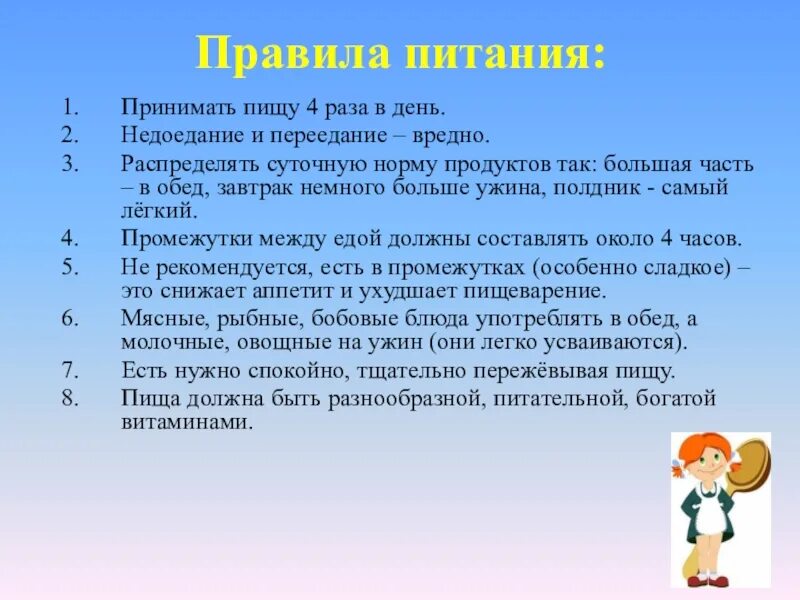 Правила питания:

1. Принимать пищу 4 раза в день.
2. Недоедание и переедание – вредно.
3. Распределять суточную норму продуктов так: большая часть – в обед, завтрак немного больше ужина, полдник - самый лёгкий.
4. Промежутки между едой должны составлять около 4 часов.
5. Не рекомендуется, есть в промежутках (особенно сладкое) – это снижает аппетит и ухудшает пищеварение.
6. Мясные, рыбные, бобовые блюда употреблять в обед, а молочные, овощные на ужин (они легко усваиваются).
7. Есть нужно спокойно, тщательно пережёвывая пищу.
8. Пища должна быть разнообразной, питательной, богатой витаминами.